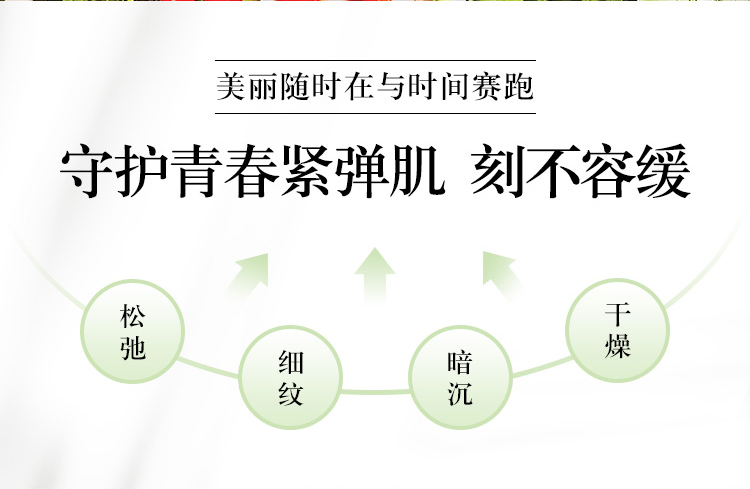 美丽随时在与时间赛跑

守护青春紧弹肌 刻不容缓

松弛

细纹

暗沉

干燥